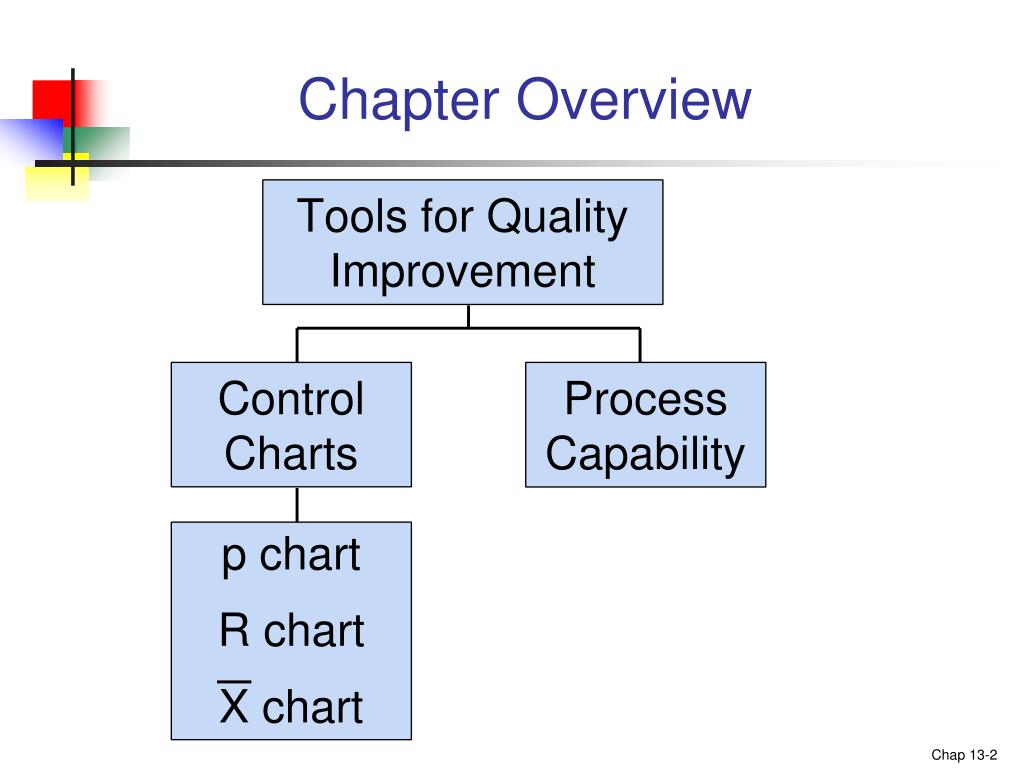 Chapter Overview

Tools for Quality Improvement

Control Charts

Process Capability

p chart

R chart

$\overline{X}$ chart

Chap 13-2